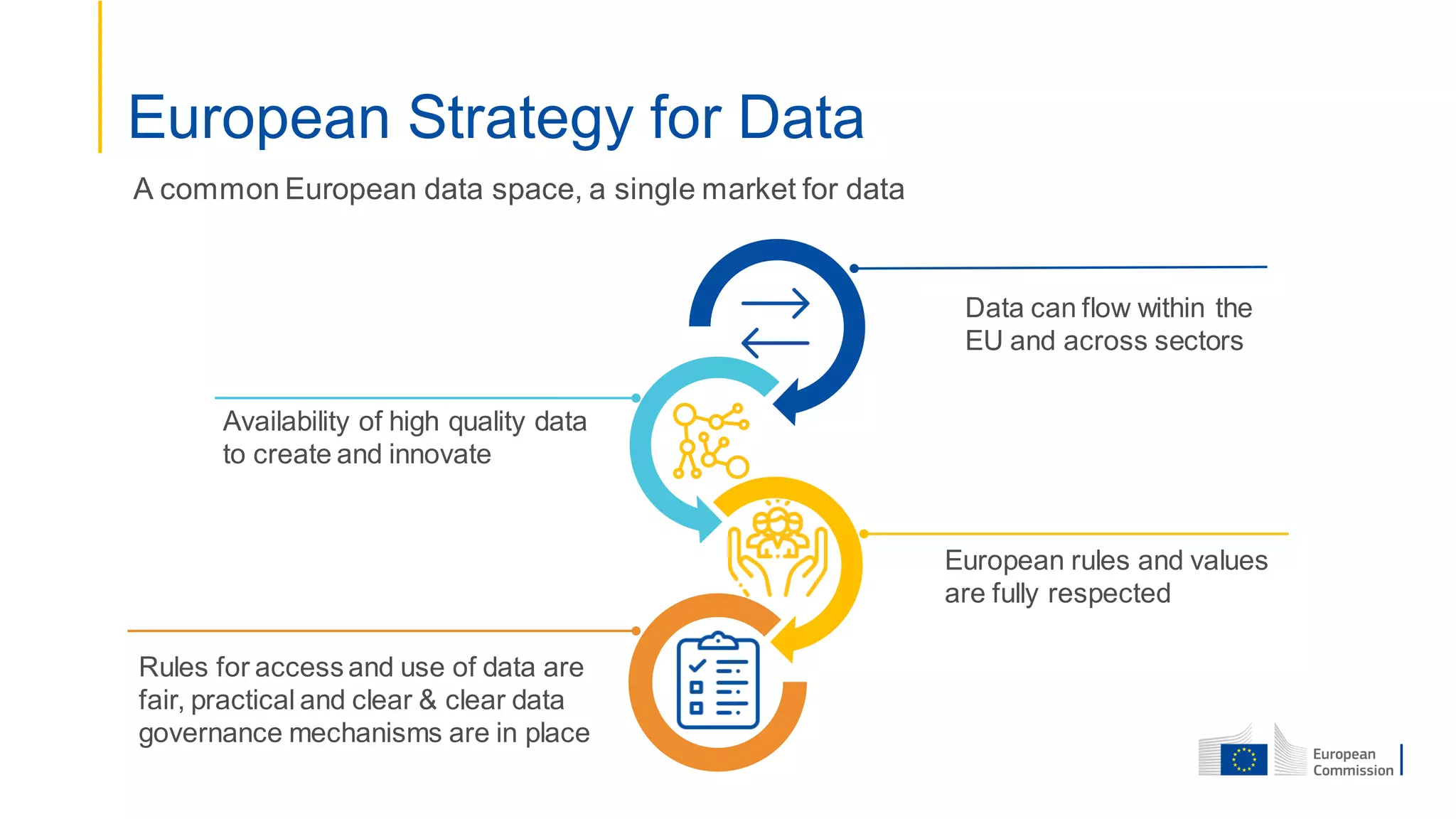 European Strategy for Data

A common European data space, a single market for data

Data can flow within the EU and across sectors

Availability of high quality data to create and innovate

European rules and values are fully respected

Rules for access and use of data are fair, practical and clear & clear data governance mechanisms are in place

European Commission